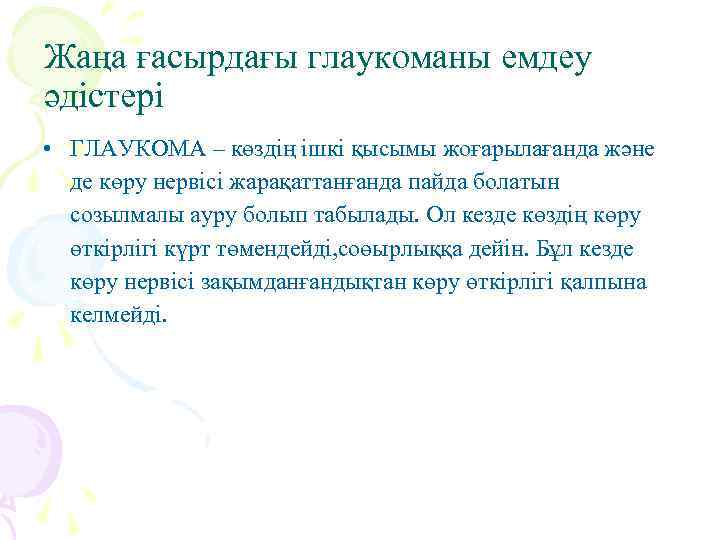 Жаңа ғасырдағы глаукоманы емдеу әдістері

• ГЛАУКОМА – көздің ішкі қысымы жоғарылағанда және де көру нервісі жарақаттанғанда пайда болатын созылмалы ауру болып табылады. Ол кезде көздің көру өткірлігі күрт төмендейді,соөырлыққа дейін. Бұл кезде көру нервісі зақымданғандықтан көру өткірлігі қалпына келмейді.